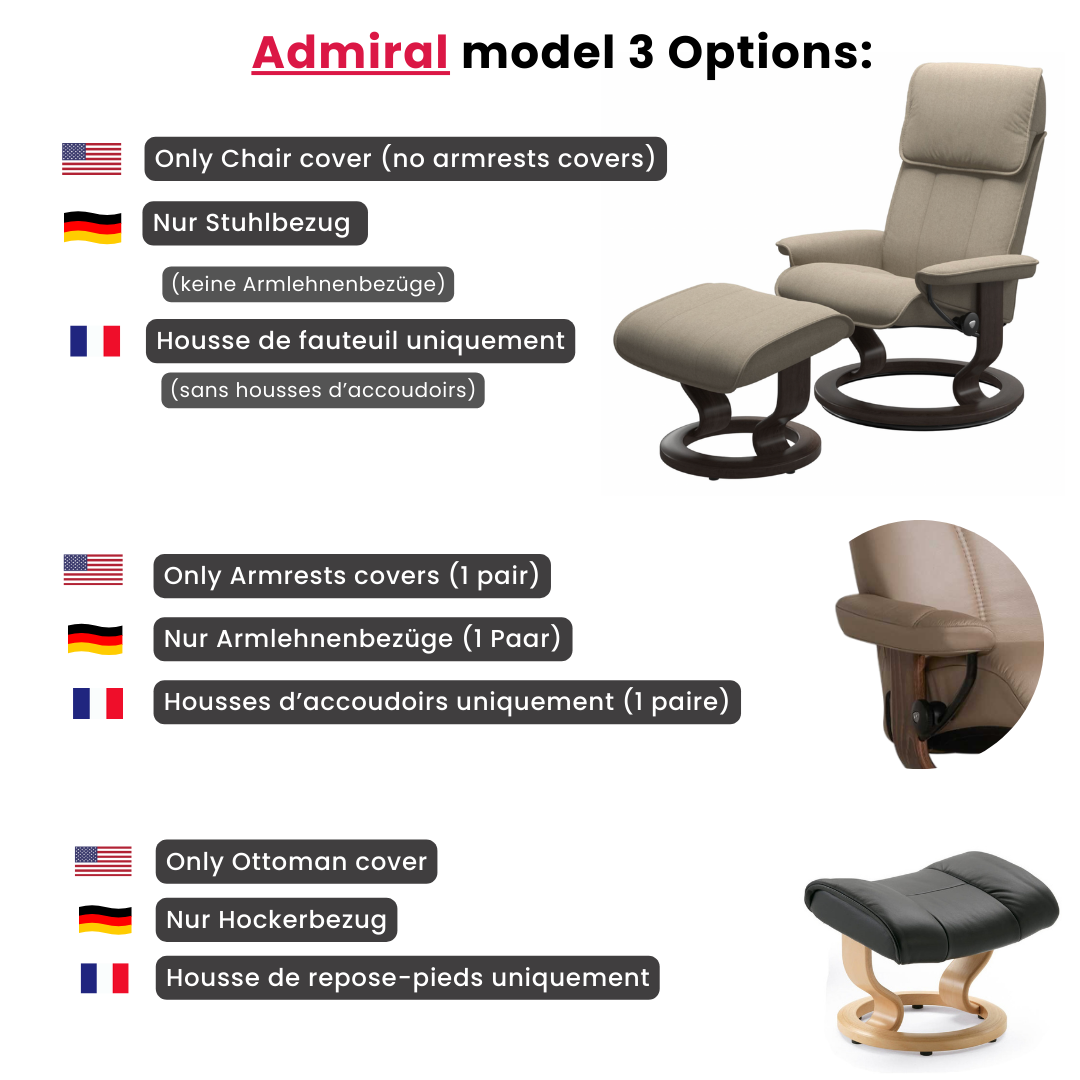 Admiral model 3 Options:

Only Chair cover (no armrests covers)

Nur Stuhlbezug

(keine Armlehnenbezüge)

Housse de fauteuil uniquement

(sans housses d'accoudoirs)

Only Armrests covers (1 pair)

Nur Armlehnenbezüge (1 Paar)

Housses d'accoudoirs uniquement (1 paire)

Only Ottoman cover

Nur Hockerbezug

Housse de repose-pieds uniquement